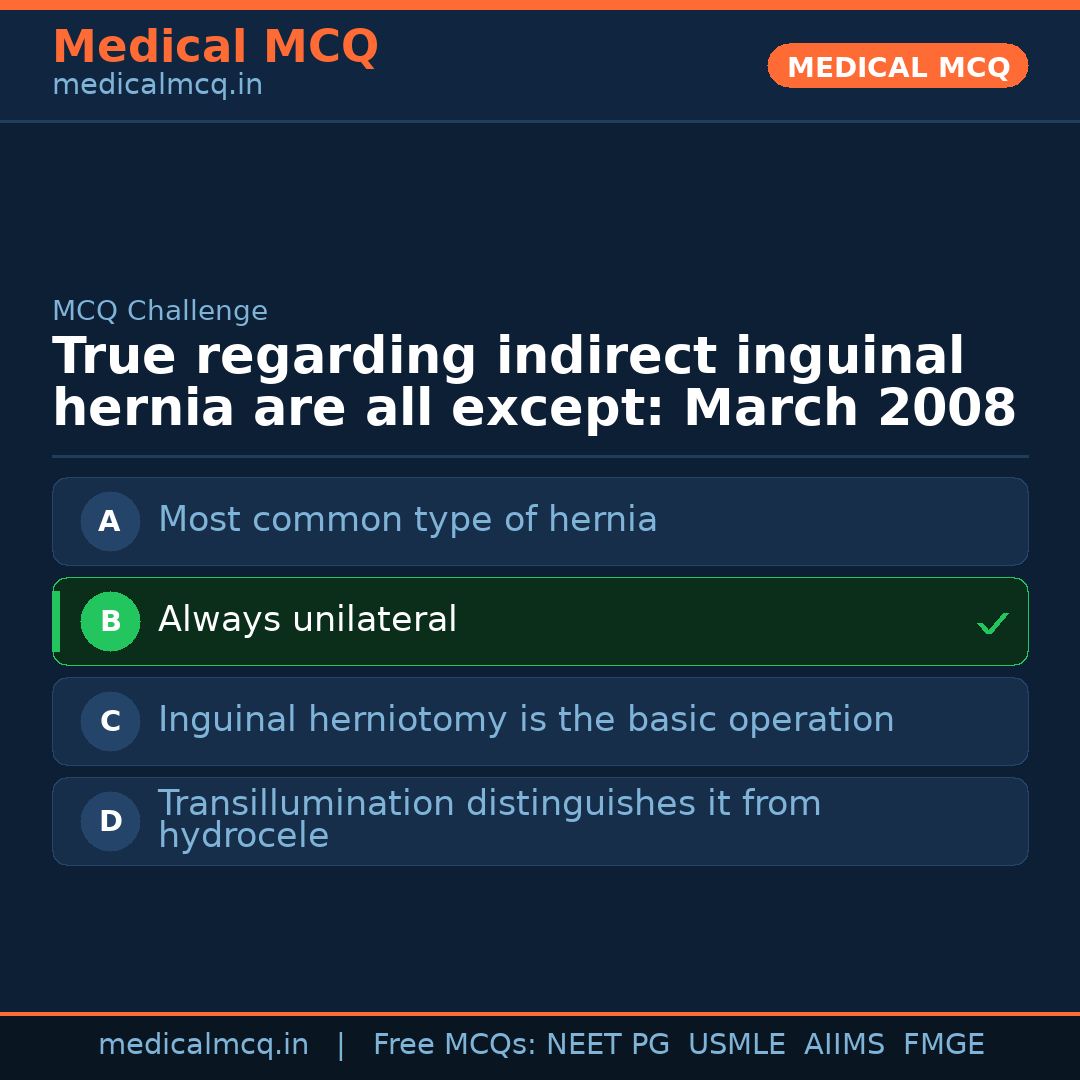 Medical MCQ
medicalmcq.in

MEDICAL MCQ

MCQ Challenge

True regarding indirect inguinal hernia are all except: March 2008

A Most common type of hernia

B Always unilateral ✓

C Inguinal herniotomy is the basic operation

D Transillumination distinguishes it from hydrocele

medicalmcq.in | Free MCQs: NEET PG USMLE AIIMS FMGE